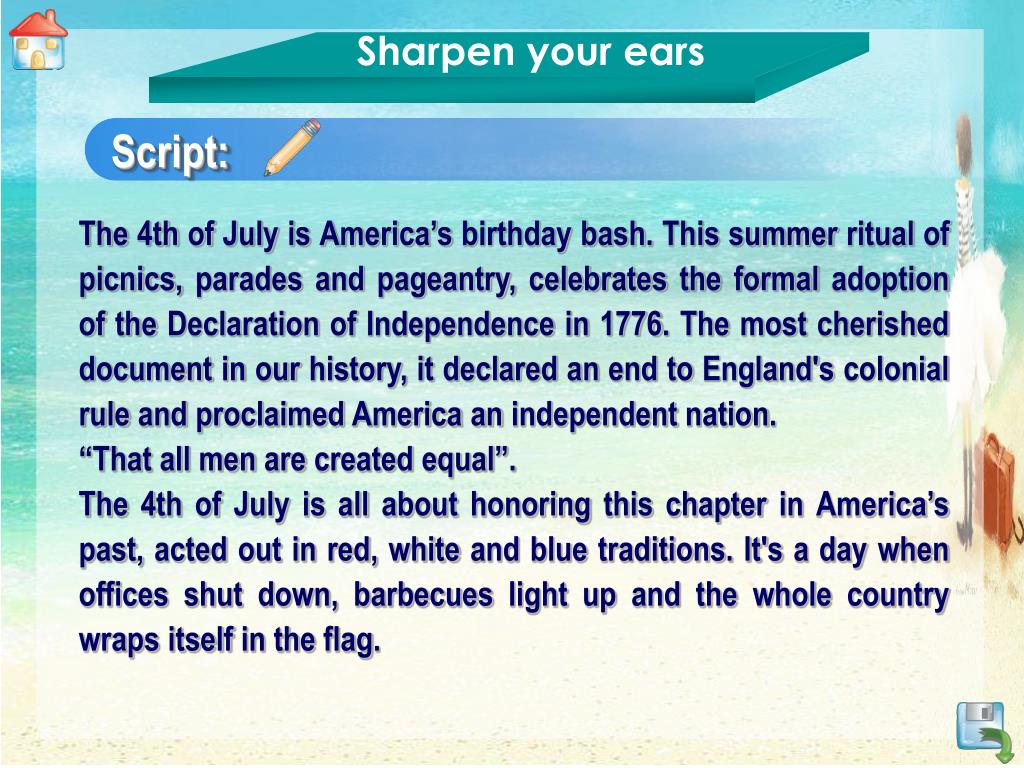 Sharpen your ears

Script:

The 4th of July is America’s birthday bash. This summer ritual of picnics, parades and pageantry, celebrates the formal adoption of the Declaration of Independence in 1776. The most cherished document in our history, it declared an end to England's colonial rule and proclaimed America an independent nation.
“That all men are created equal”.
The 4th of July is all about honoring this chapter in America’s past, acted out in red, white and blue traditions. It's a day when offices shut down, barbecues light up and the whole country wraps itself in the flag.